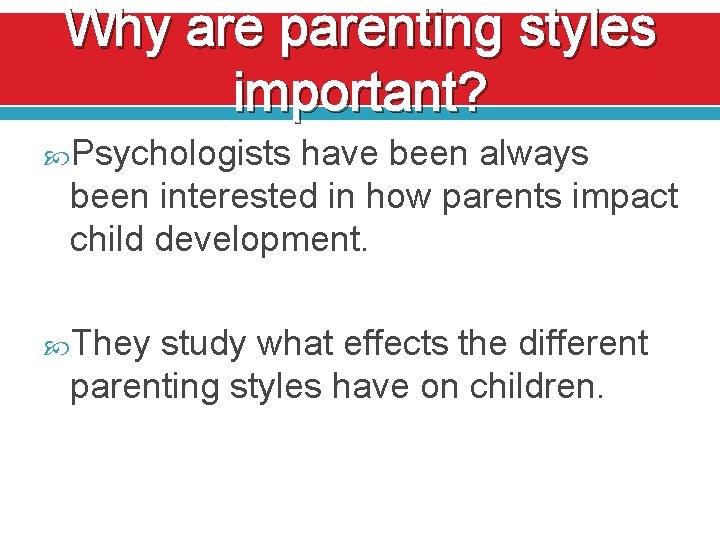 Why are parenting styles important?

Psychologists have been always been interested in how parents impact child development.

They study what effects the different parenting styles have on children.